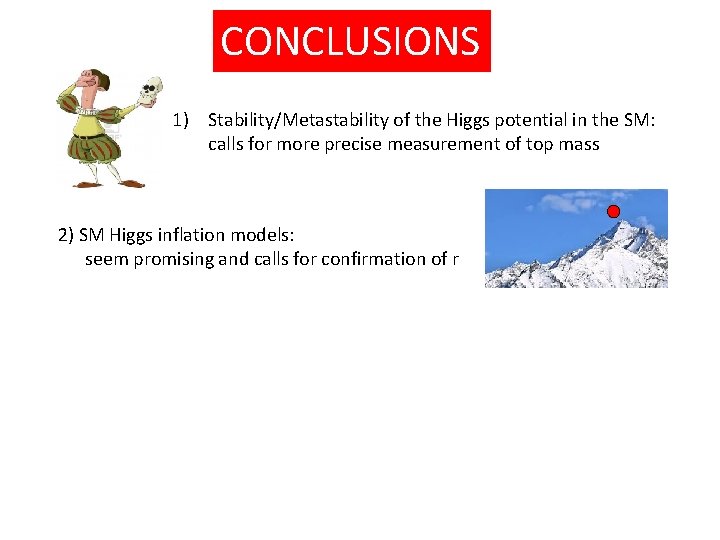 CONCLUSIONS

1) Stability/Metastability of the Higgs potential in the SM: calls for more precise measurement of top mass

2) SM Higgs inflation models:
seem promising and calls for confirmation of r